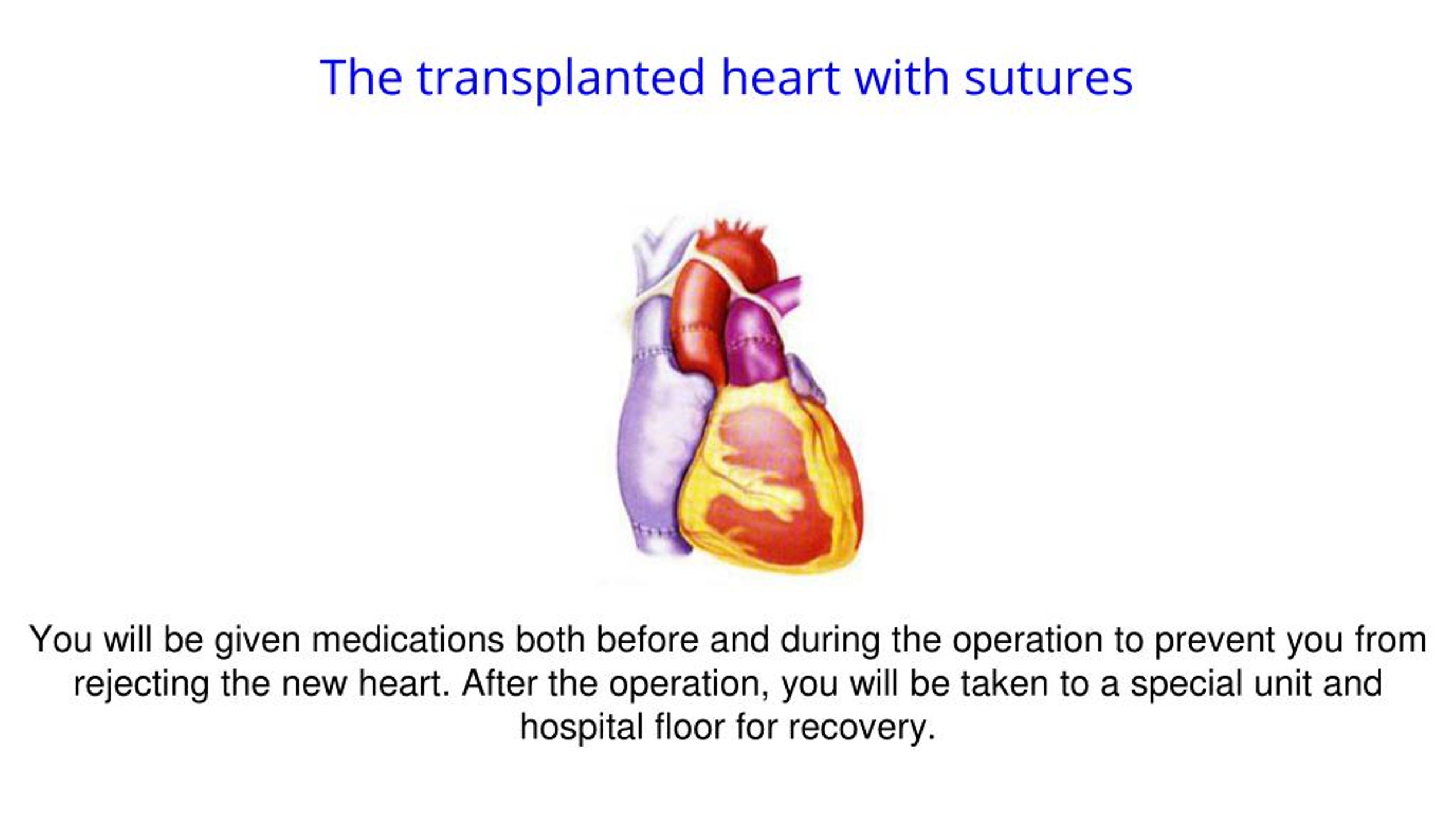 The transplanted heart with sutures

You will be given medications both before and during the operation to prevent you from rejecting the new heart. After the operation, you will be taken to a special unit and hospital floor for recovery.